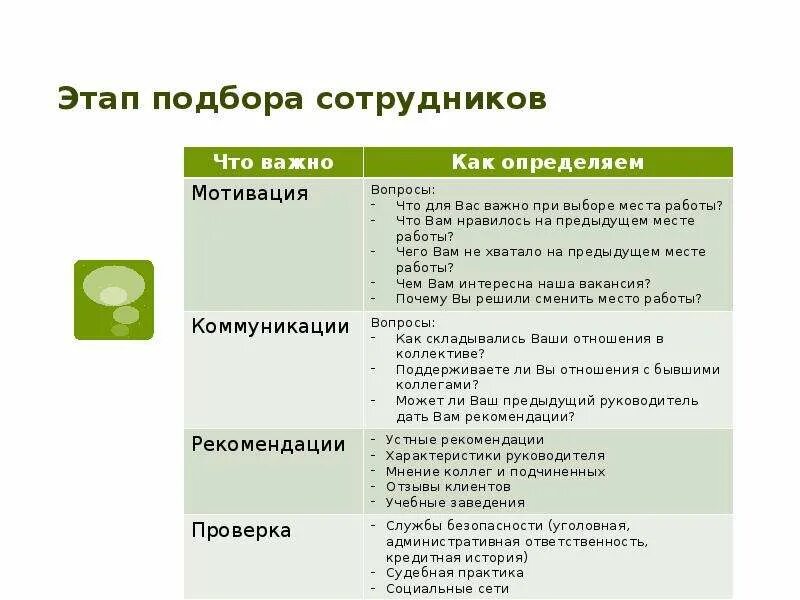 Этап подбора сотрудников

| Что важно | Как определяем |
|---|---|
| Мотивация | Вопросы: - Что для Вас важно при выборе места работы? - Что Вам нравилось на предыдущем месте работы? - Чего Вам не хватало на предыдущем месте работы? - Чем Вам интересна наша вакансия? - Почему Вы решили сменить место работы? |
| Коммуникации | Вопросы: - Как складывались Ваши отношения в коллективе? - Поддерживаете ли Вы отношения с бывшими коллегами? - Может ли Ваш предыдущий руководитель дать Вам рекомендации? |
| Рекомендации | - Устные рекомендации - Характеристики руководителя - Мнение коллег и подчиненных - Отзывы клиентов - Учебные заведения |
| Проверка | - Службы безопасности (уголовная, административная ответственность, кредитная история) - Судебная практика - Социальные сети |